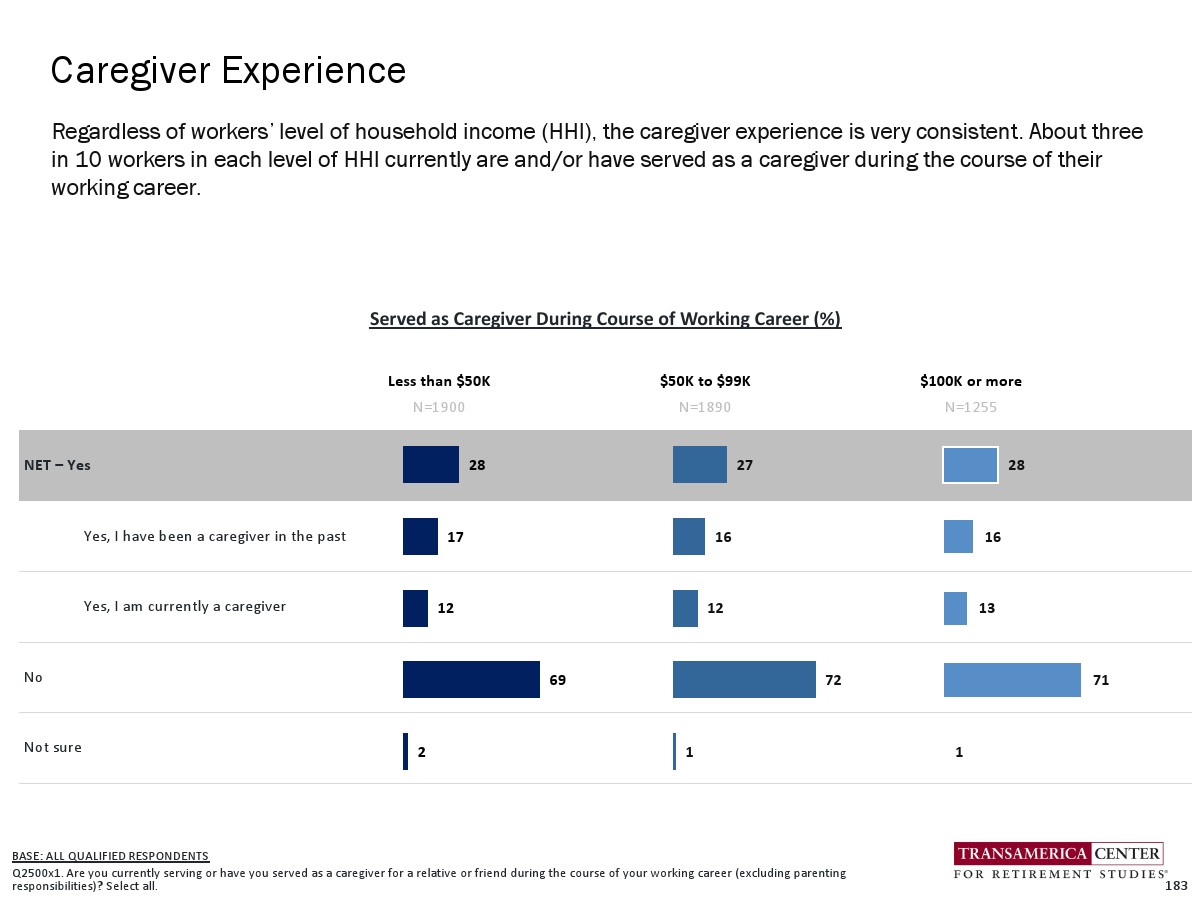 Caregiver Experience

Regardless of workers' level of household income (HHI), the caregiver experience is very consistent. About three in 10 workers in each level of HHI currently are and/or have served as a caregiver during the course of their working career.

Served as Caregiver During Course of Working Career (%)

| | Less than \$50K N=1900 | \$50K to \$99K N=1890 | \$100K or more N=1255 |
|---|---|---|---|
| NET – Yes | 28 | 27 | 28 |
| Yes, I have been a caregiver in the past | 17 | 16 | 16 |
| Yes, I am currently a caregiver | 12 | 12 | 13 |
| No | 69 | 72 | 71 |
| Not sure | 2 | 1 | 1 |

BASE: ALL QUALIFIED RESPONDENTS
Q2500x1. Are you currently serving or have you served as a caregiver for a relative or friend during the course of your working career (excluding parenting responsibilities)? Select all.

TRANSAMERICA CENTER FOR RETIREMENT STUDIES®

183